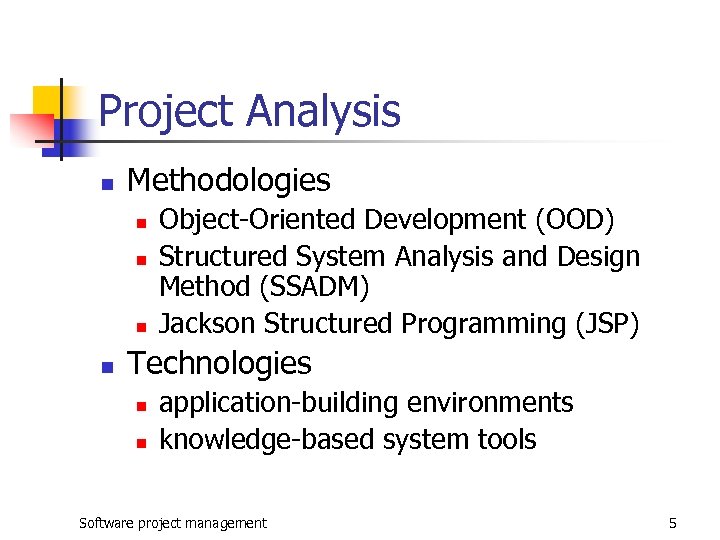 Project Analysis

- Methodologies
  - Object-Oriented Development (OOD)
  - Structured System Analysis and Design Method (SSADM)
  - Jackson Structured Programming (JSP)
- Technologies
  - application-building environments
  - knowledge-based system tools

Software project management

5